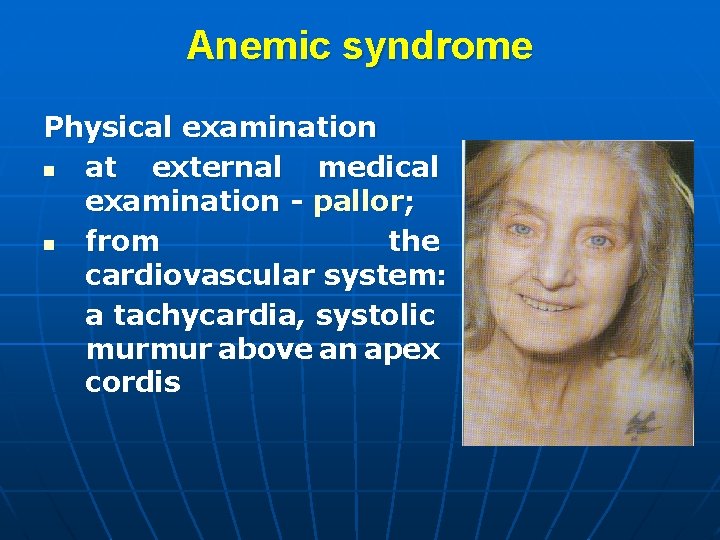 Anemic syndrome

Physical examination

- at external medical examination - pallor;
- from the cardiovascular system:

a tachycardia, systolic murmur above an apex cordis